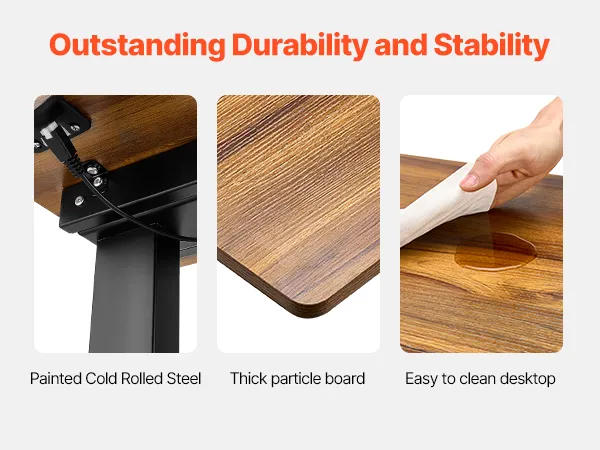 Outstanding Durability and Stability

Painted Cold Rolled Steel

Thick particle board

Easy to clean desktop